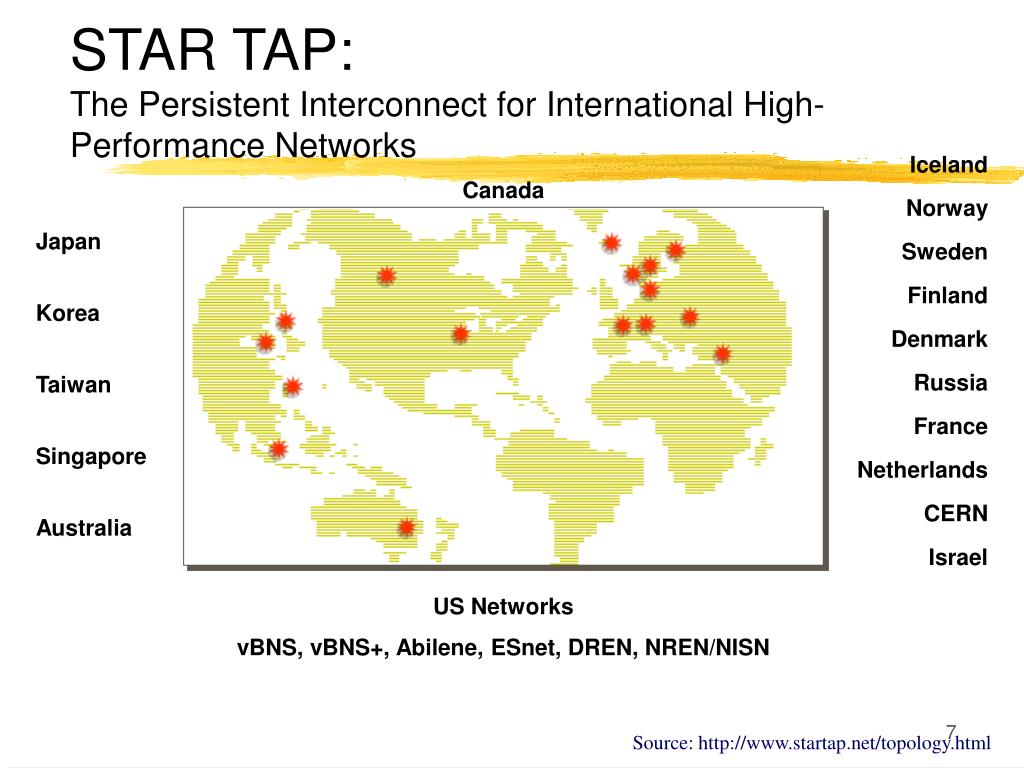 STAR TAP:
The Persistent Interconnect for International High-Performance Networks

Canada

Japan

Korea

Taiwan

Singapore

Australia

Iceland

Norway

Sweden

Finland

Denmark

Russia

France

Netherlands

CERN

Israel

US Networks

vBNS, vBNS+, Abilene, ESnet, DREN, NREN/NISN

7

Source: http://www.startap.net/topology.html